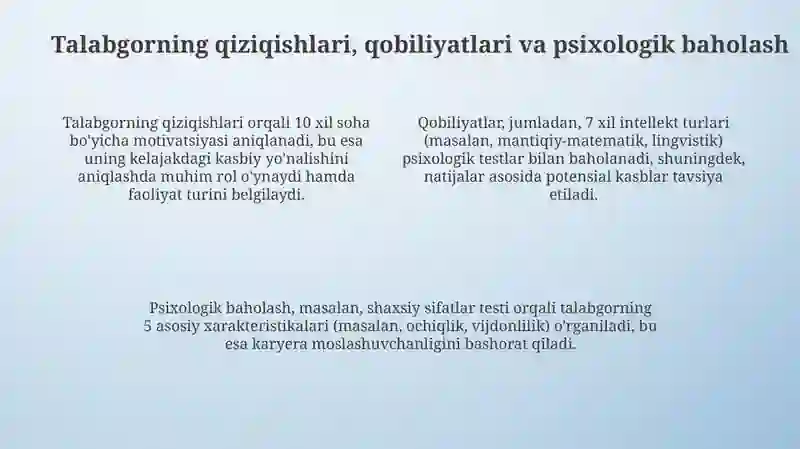 Talabgorning qiziqishlari, qobiliyatlari va psixologik baholash

Talabgorning qiziqishlari orqali 10 xil soha bo'yicha motivatsiyasi aniqlanadi, bu esa uning kelajakdagi kasbiy yo'nalishini aniqlashda muhim rol o'ynaydi hamda faoliyat turini belgilaydi.

Qobiliyatlar, jumladan, 7 xil intellekt turlari (masalan, mantiqiy-matematik, lingvistik) psixologik testlar bilan baholanadi, shuningdek, natijalar asosida potensial kasblar tavsiya etiladi.

Psixologik baholash, masalan, shaxsiy sifatlar testi orqali talabgorning 5 asosiy xarakteristikalari (masalan, ochiqlik, vijdonlilik) o'rganiladi, bu esa karyera moslashuvchanligini bashorat qiladi.